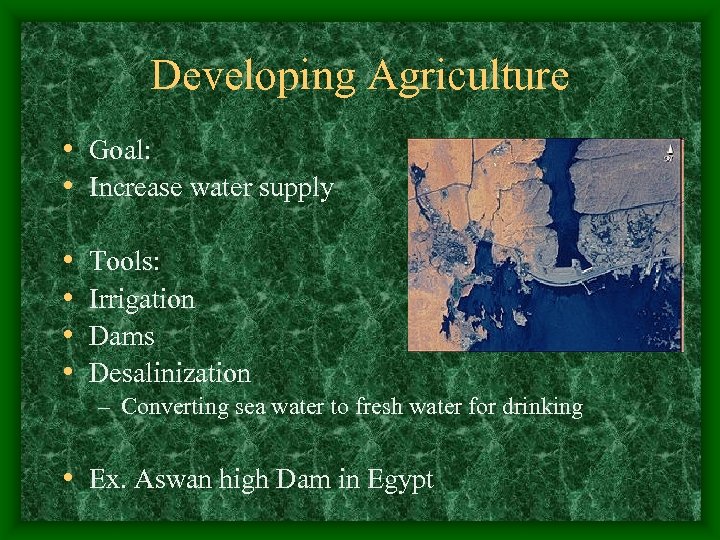 Developing Agriculture

• Goal:
• Increase water supply

• Tools:
• Irrigation
• Dams
• Desalinization
– Converting sea water to fresh water for drinking

• Ex. Aswan high Dam in Egypt